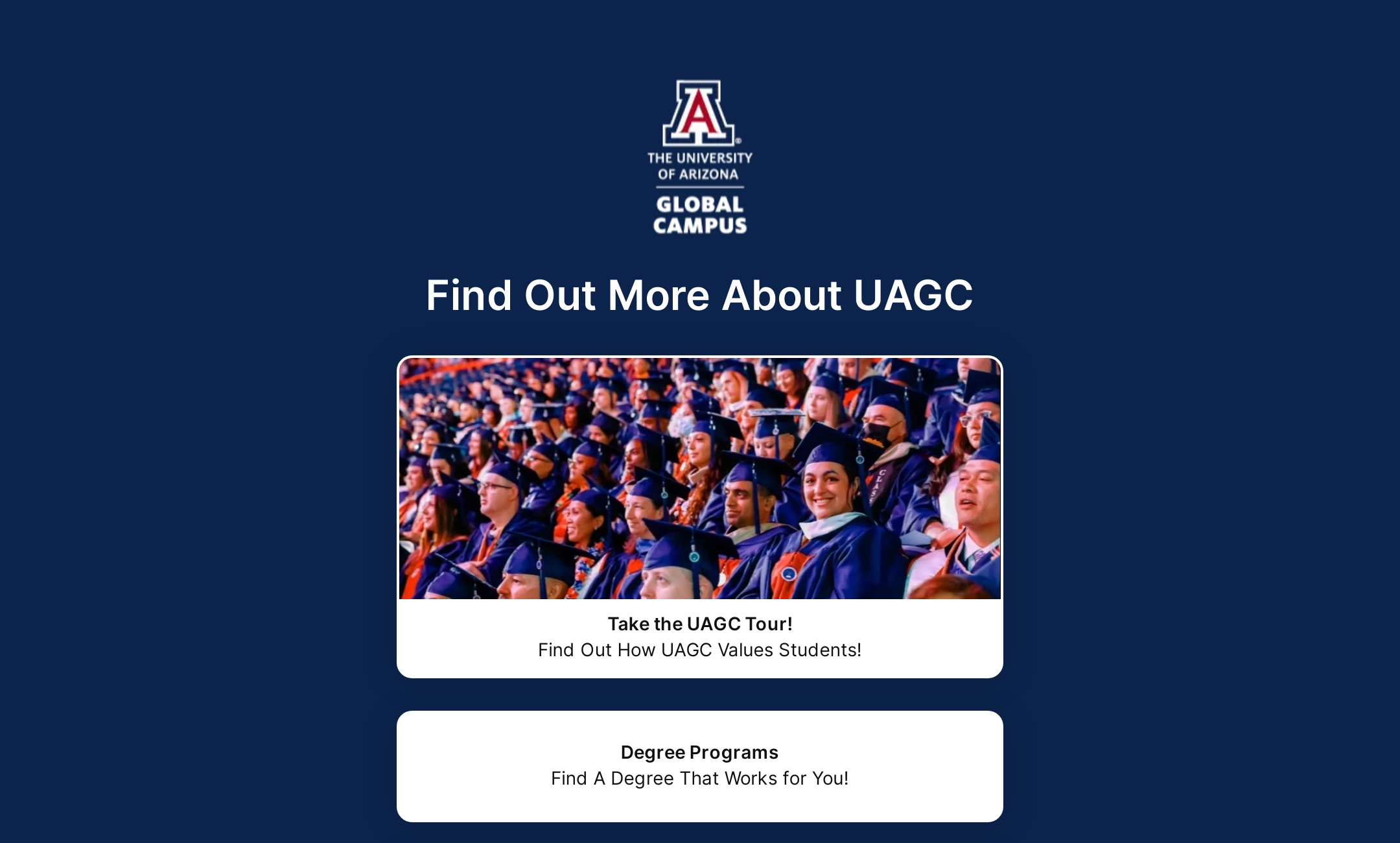 A

THE UNIVERSITY OF ARIZONA

GLOBAL CAMPUS

Find Out More About UAGC

Take the UAGC Tour!
Find Out How UAGC Values Students!

Degree Programs
Find A Degree That Works for You!